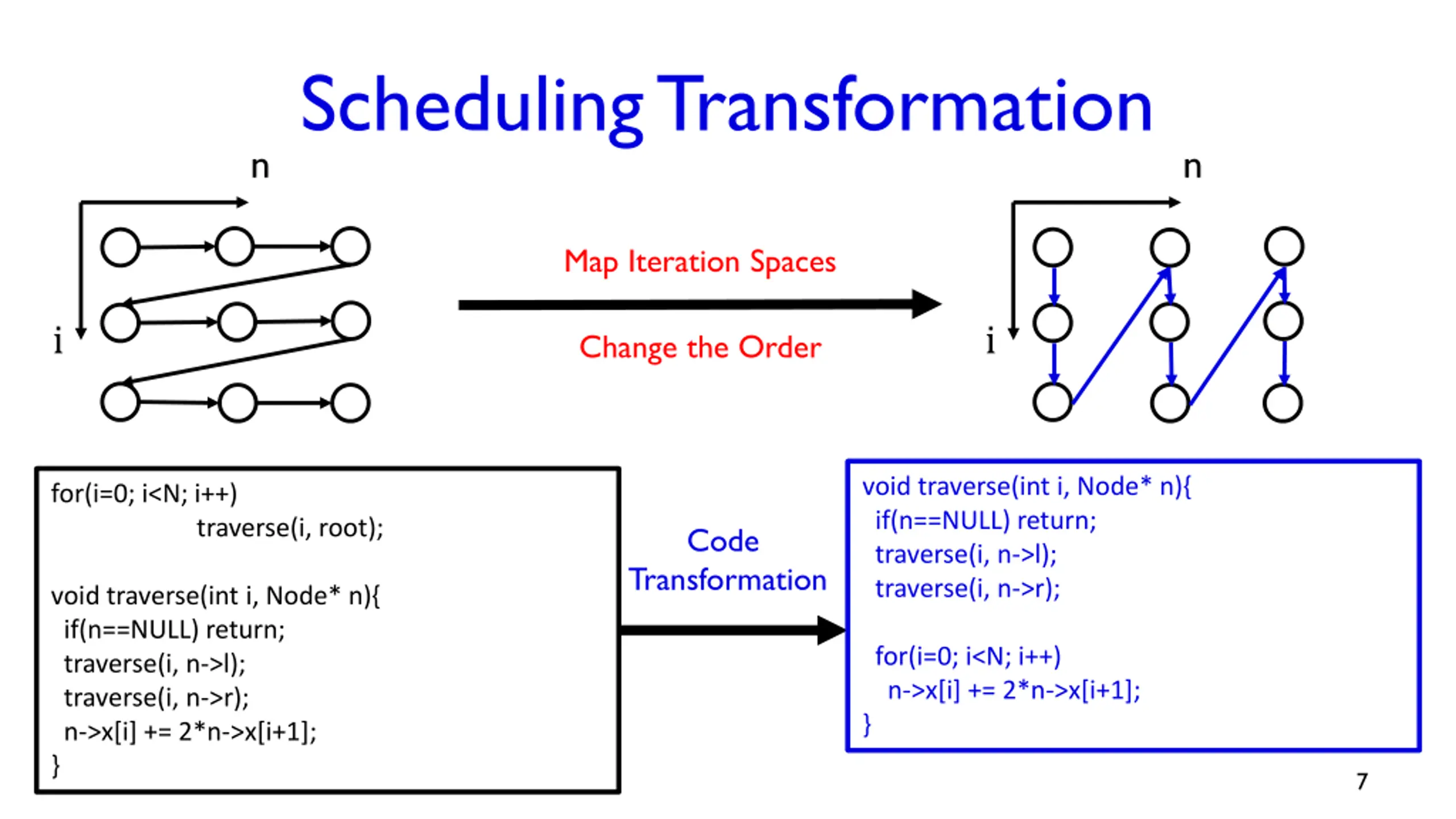 Scheduling Transformation

n

i

Map Iteration Spaces

Change the Order

n

i

for(i=0; i<N; i++)
traverse(i, root);

void traverse(int i, Node* n){
if(n==NULL) return;
traverse(i, n->l);
traverse(i, n->r);
n->x[i] += 2*n->x[i+1];
}

Code Transformation

void traverse(int i, Node* n){
if(n==NULL) return;
traverse(i, n->l);
traverse(i, n->r);

for(i=0; i<N; i++)
n->x[i] += 2*n->x[i+1];
}

7